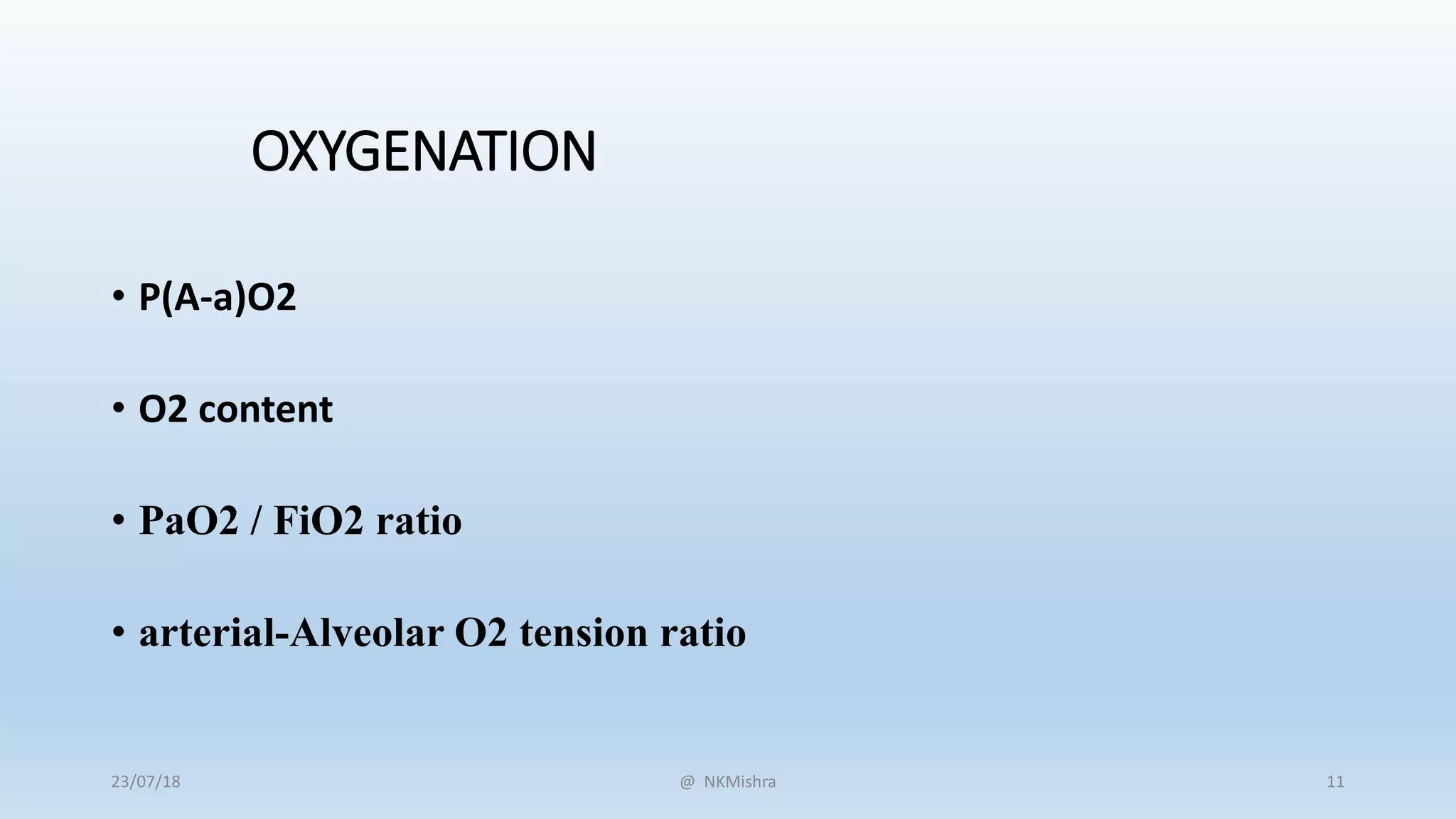 OXYGENATION

• P(A-a)O2

• O2 content

• PaO2 / FiO2 ratio

• arterial-Alveolar O2 tension ratio

23/07/18 @ NKMishra 11